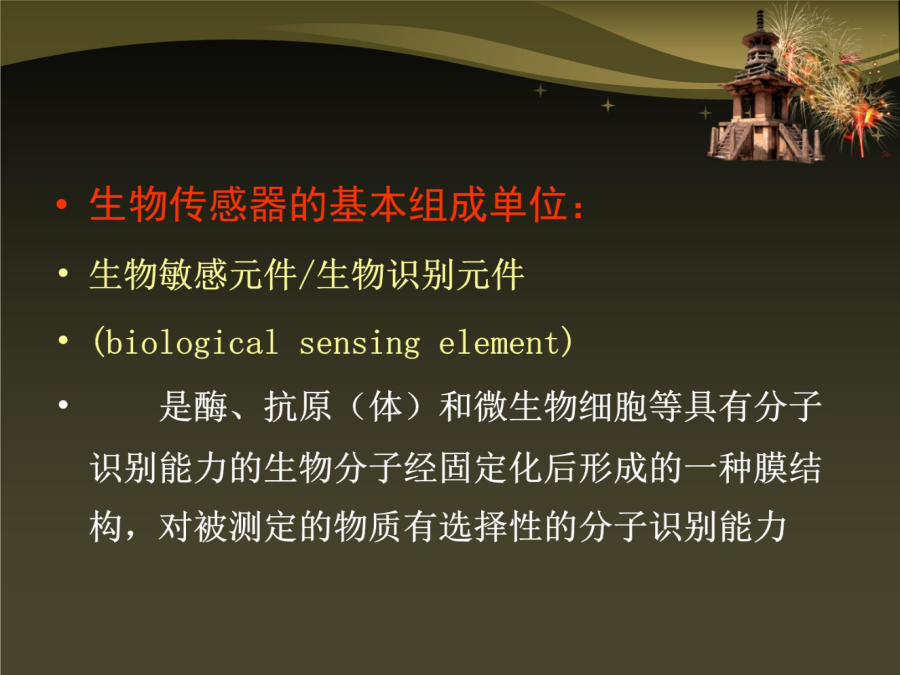 • 生物传感器的基本组成单位：

• 生物敏感元件/生物识别元件

• (biological sensing element)

• 是酶、抗原（体）和微生物细胞等具有分子识别能力的生物分子经固定化后形成的一种膜结构，对被测定的物质有选择性的分子识别能力